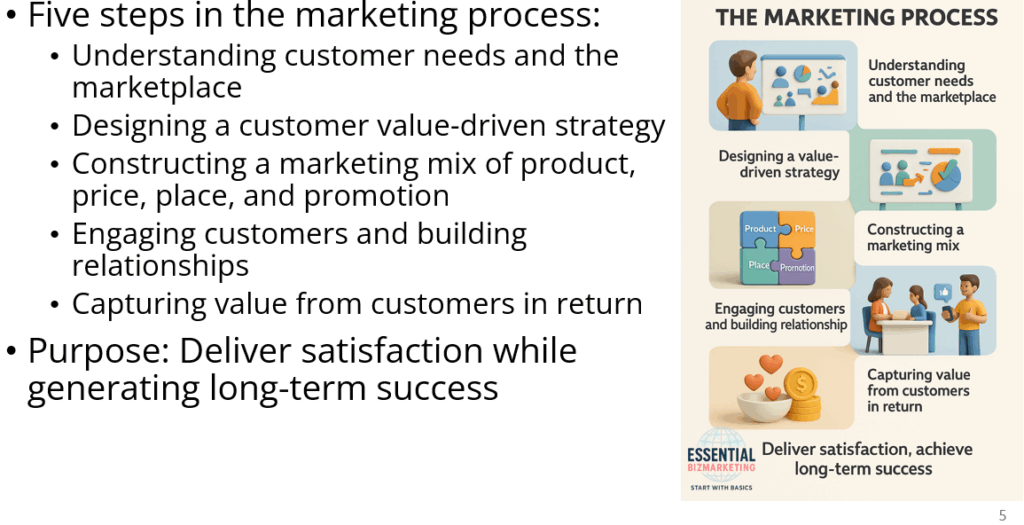 • Five steps in the marketing process:
• Understanding customer needs and the marketplace
• Designing a customer value-driven strategy
• Constructing a marketing mix of product, price, place, and promotion
• Engaging customers and building relationships
• Capturing value from customers in return
• Purpose: Deliver satisfaction while generating long-term success

THE MARKETING PROCESS

Understanding customer needs and the marketplace

Designing a value-driven strategy

Product Price Place Promotion

Constructing a marketing mix

Engaging customers and building relationship

Capturing value from customers in return

ESSENTIAL BIZMARKETING START WITH BASICS

Deliver satisfaction, achieve long-term success

5